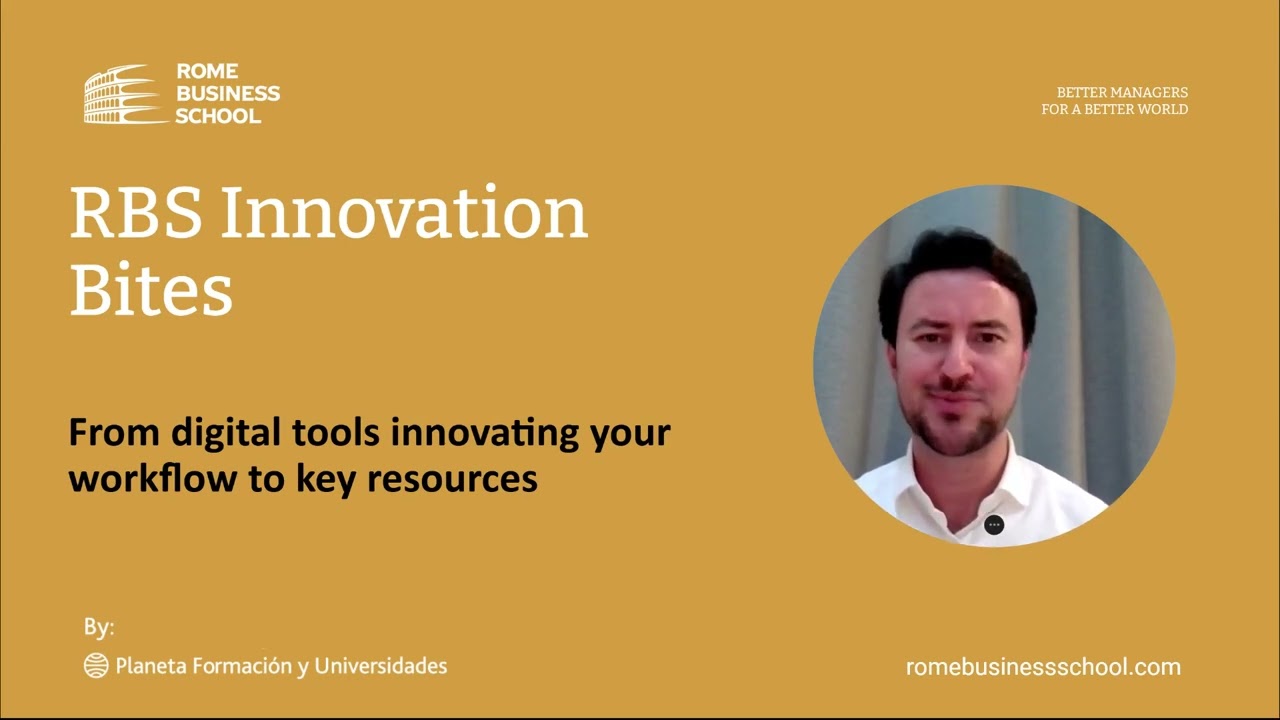 ROME BUSINESS SCHOOL

BETTER MANAGERS
FOR A BETTER WORLD

RBS Innovation Bites

From digital tools innovating your workflow to key resources

By:

Planeta Formación y Universidades

romebusinessschool.com